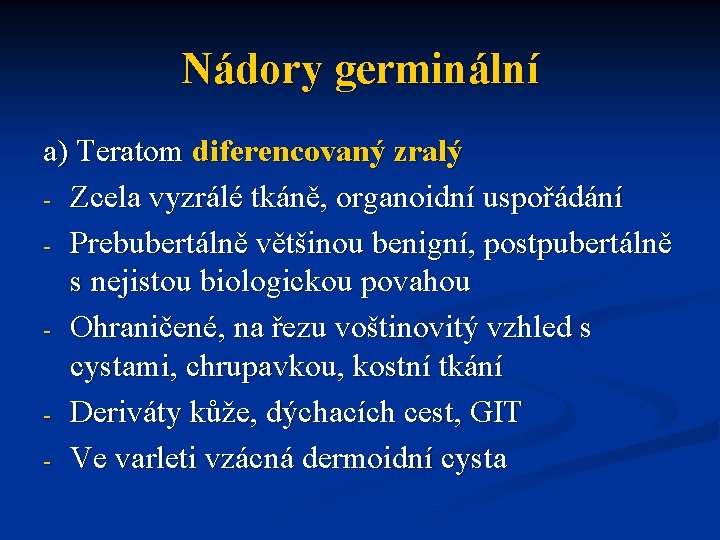 Nádory germinální

a) Teratom diferencovaný zralý

- Zcela vyzrálé tkáně, organoidní uspořádání
- Prebubertálně většinou benigní, postpubertálně s nejistou biologickou povahou
- Ohraničené, na řezu voštinovitý vzhled s cystami, chrupavkou, kostní tkání
- Deriváty kůže, dýchacích cest, GIT
- Ve varleti vzácná dermoidní cysta